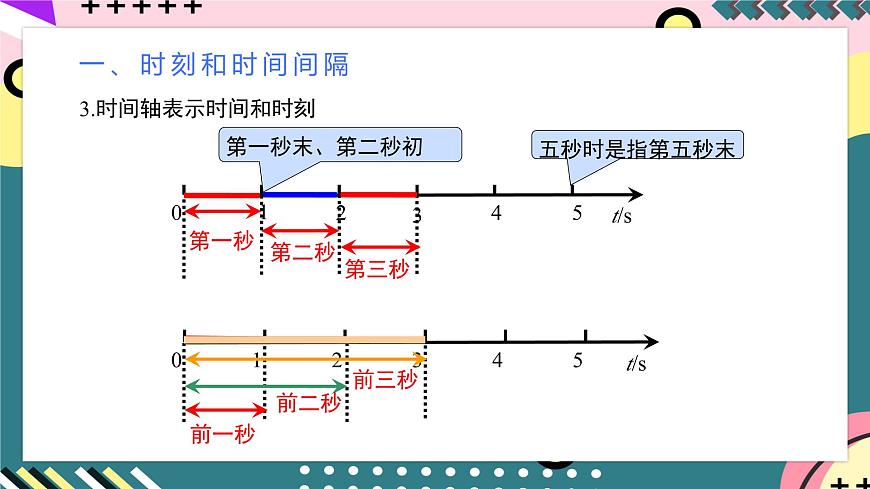 一、时刻和时间间隔

3.时间轴表示时间和时刻

第一秒末、第二秒初

五秒时是指第五秒末

0 1 2 3 4 5 $t$/s

第一秒

第二秒

第三秒

0 1 2 3 4 5 $t$/s

前三秒

前二秒

前一秒